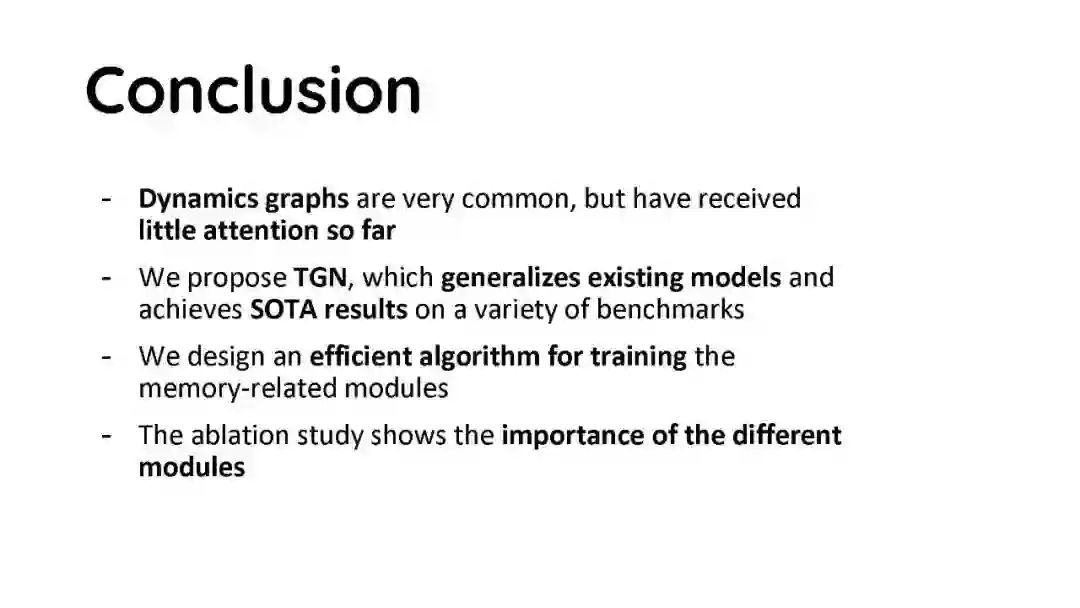 Conclusion

- Dynamics graphs are very common, but have received little attention so far
- We propose TGN, which generalizes existing models and achieves SOTA results on a variety of benchmarks
- We design an efficient algorithm for training the memory-related modules
- The ablation study shows the importance of the different modules